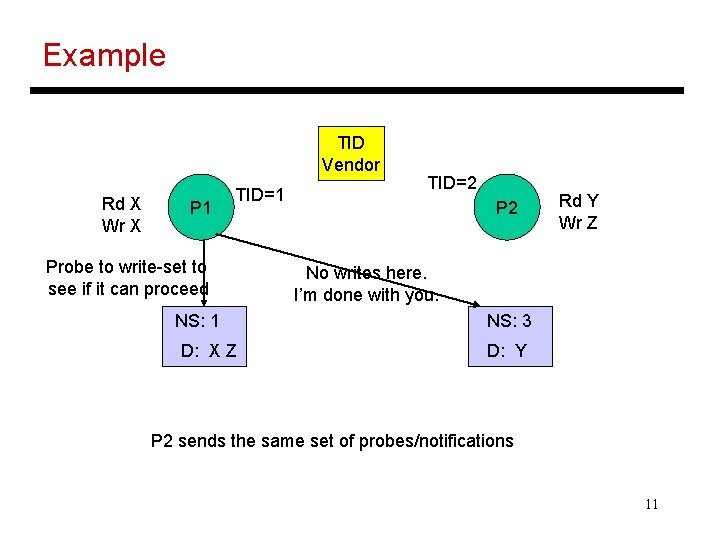 Example

TID Vendor

Rd X
Wr X

P1

TID=1

TID=2

P2

Rd Y
Wr Z

Probe to write-set to see if it can proceed

No writes here. I'm done with you.

NS: 1
D: X Z

NS: 3
D: Y

P2 sends the same set of probes/notifications

11